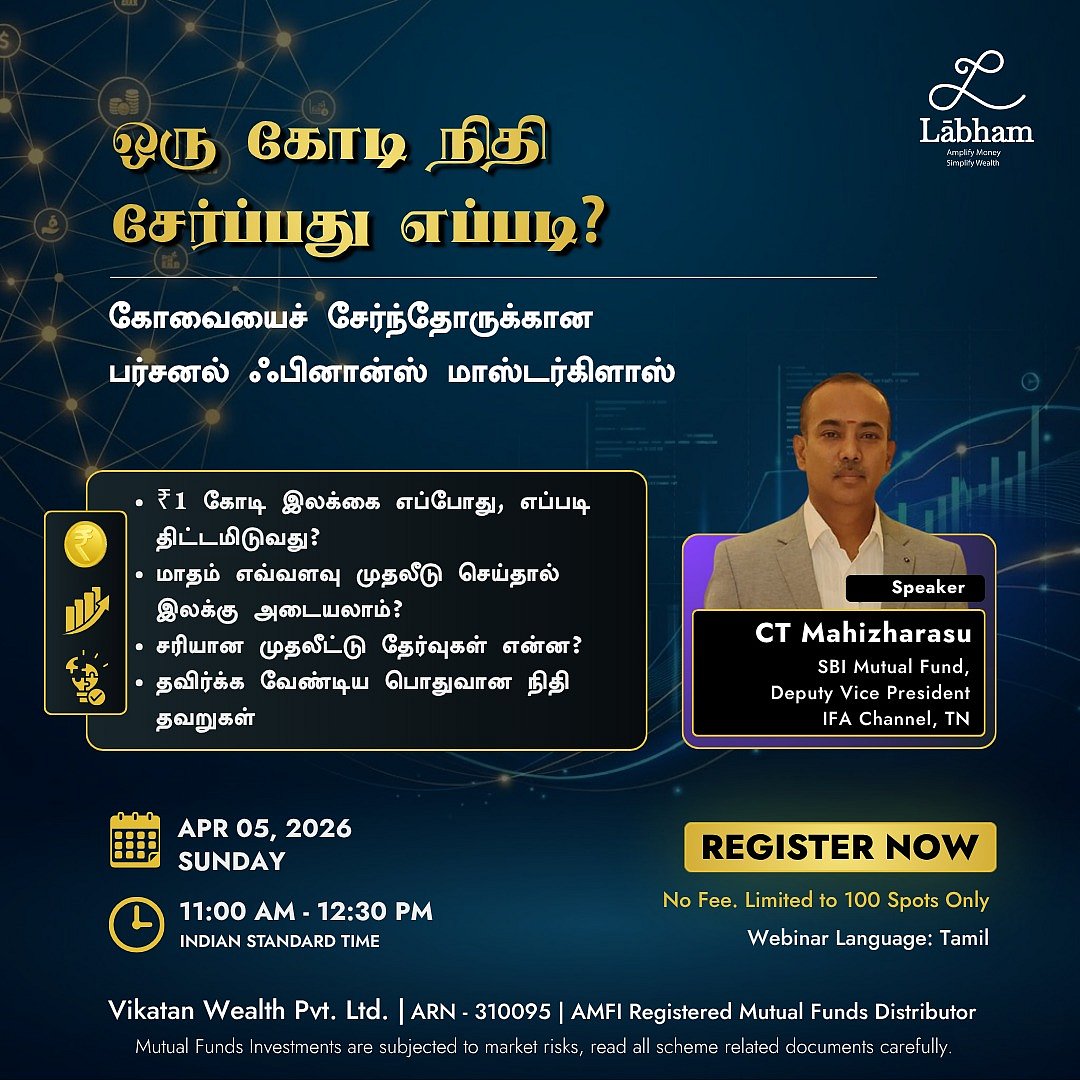 Lābham
Amplify Money
Simplify Wealth

ஒரு கோடி நிதி சேர்ப்பது எப்படி?

கோவையைச் சேர்ந்தோருக்கான பர்சனல் ஃபினான்ஸ் மாஸ்டர்கிளாஸ்

• ₹1 கோடி இலக்கை எப்போது, எப்படி திட்டமிடுவது?
• மாதம் எவ்வளவு முதலீடு செய்தால் இலக்கு அடையலாம்?
• சரியான முதலீட்டு தேர்வுகள் என்ன?
• தவிர்க்க வேண்டிய பொதுவான நிதி தவறுகள்

Speaker
CT Mahizharasu
SBI Mutual Fund,
Deputy Vice President
IFA Channel, TN

APR 05, 2026
SUNDAY

11:00 AM - 12:30 PM
INDIAN STANDARD TIME

REGISTER NOW
No Fee. Limited to 100 Spots Only
Webinar Language: Tamil

Vikatan Wealth Pvt. Ltd. | ARN - 310095 | AMFI Registered Mutual Funds Distributor
Mutual Funds Investments are subjected to market risks, read all scheme related documents carefully.